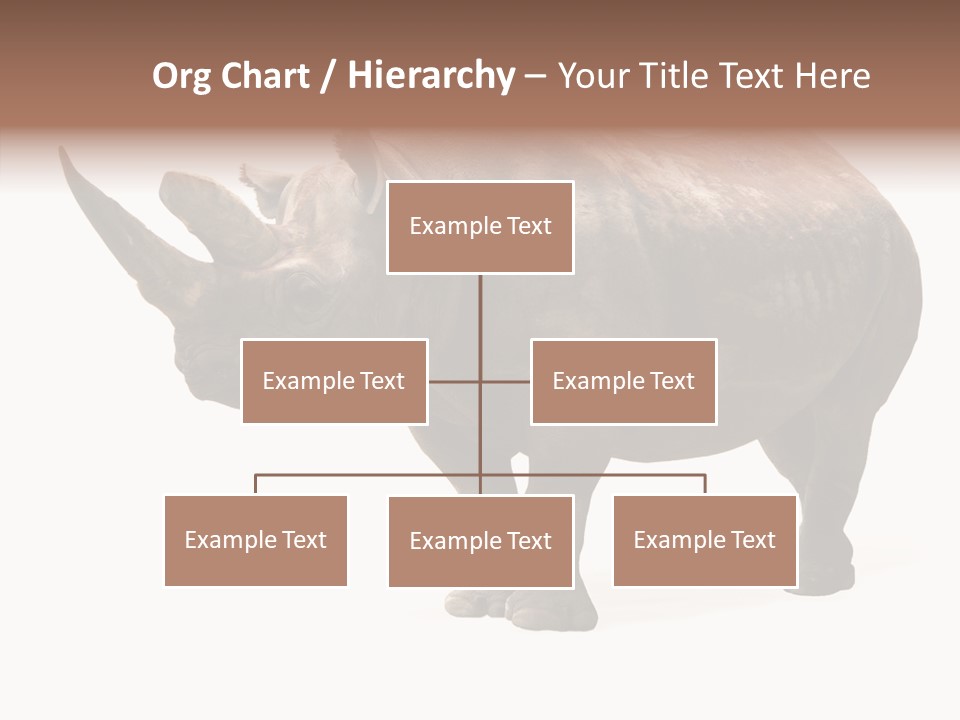 Org Chart / Hierarchy – Your Title Text Here

Example Text

Example Text

Example Text

Example Text

Example Text

Example Text